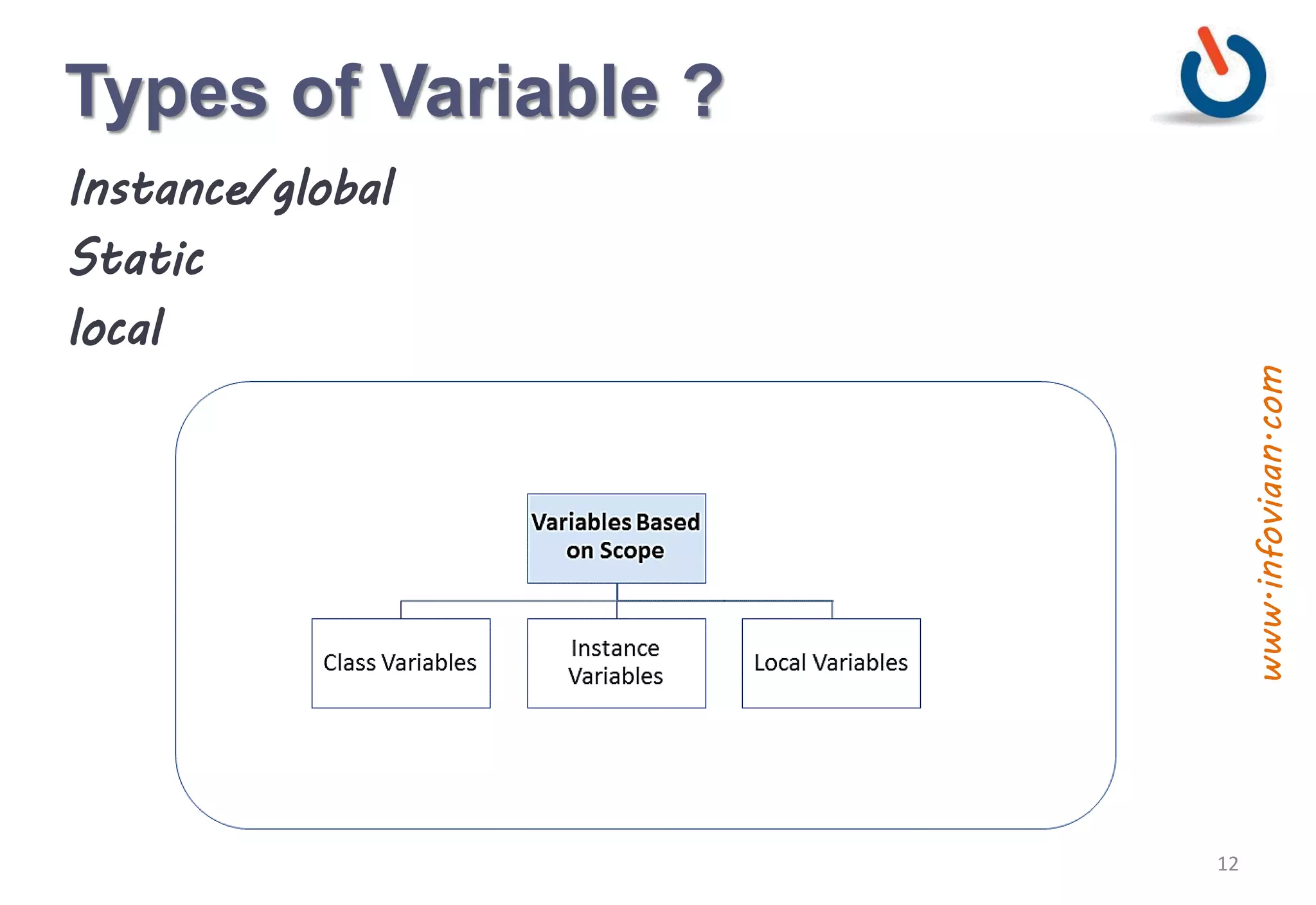 Types of Variable ?

Instance/global

Static

local

Variables Based on Scope

Class Variables

Instance Variables

Local Variables

www.infoviaan.com

12